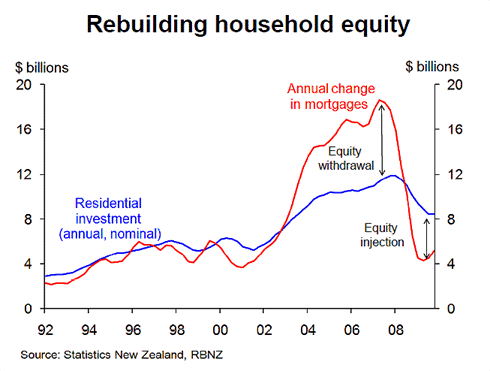 Rebuilding household equity

$ billions

$ billions

20
16
12
8
4
0

20
16
12
8
4
0

Annual change in mortgages

Equity withdrawal

Residential investment (annual, nominal)

Equity injection

92 94 96 98 00 02 04 06 08

Source: Statistics New Zealand, RBNZ